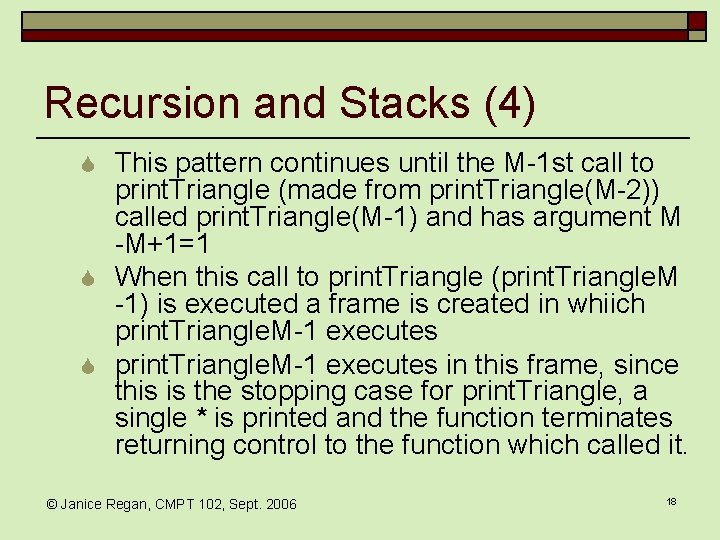 Recursion and Stacks (4)

This pattern continues until the M-1st call to printTriangle (made from printTriangle(M-2)) called printTriangle(M-1) and has argument M -M+1=1

When this call to printTriangle (printTriangleM -1) is executed a frame is created in whiich printTriangleM-1 executes

printTriangleM-1 executes in this frame, since this is the stopping case for printTriangle, a single * is printed and the function terminates returning control to the function which called it.

© Janice Regan, CMPT 102, Sept. 2006

18